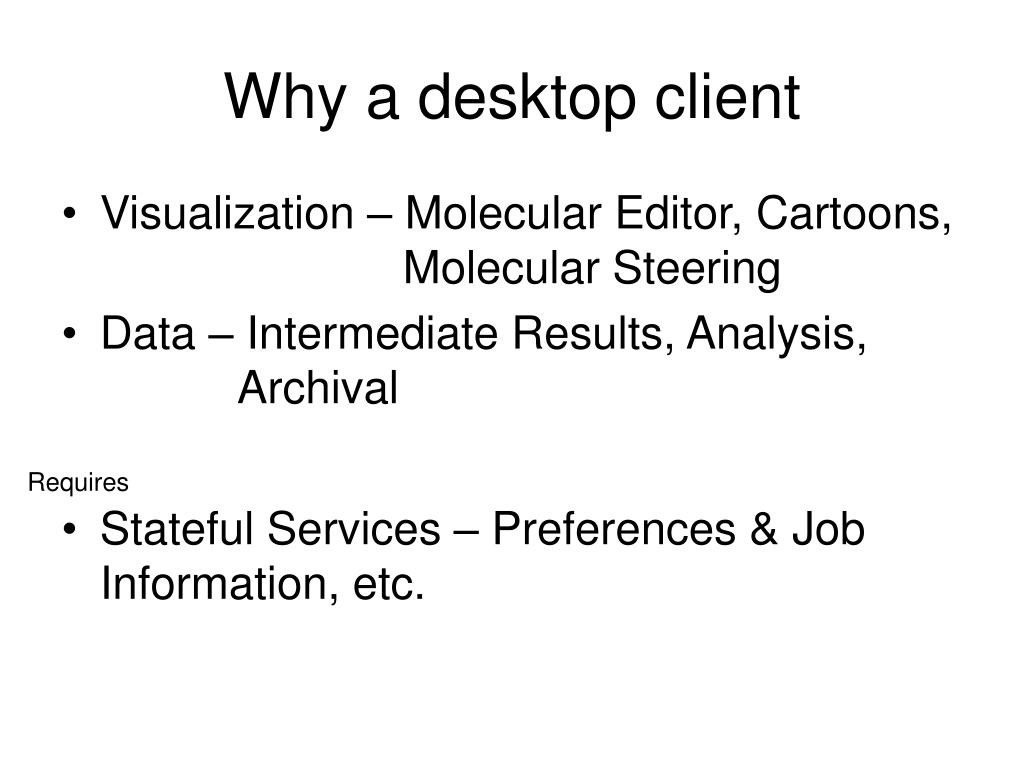 Why a desktop client

• Visualization – Molecular Editor, Cartoons, Molecular Steering
• Data – Intermediate Results, Analysis, Archival

Requires

• Stateful Services – Preferences & Job Information, etc.